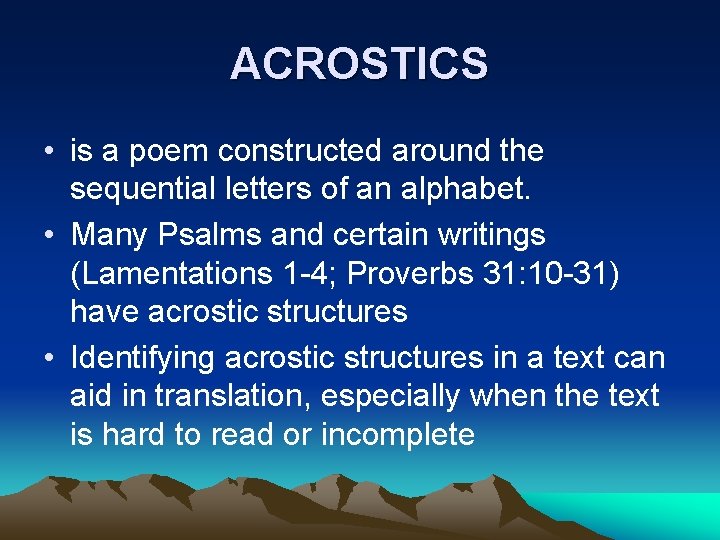 ACROSTICS

• is a poem constructed around the sequential letters of an alphabet.
• Many Psalms and certain writings (Lamentations 1-4; Proverbs 31:10-31) have acrostic structures
• Identifying acrostic structures in a text can aid in translation, especially when the text is hard to read or incomplete